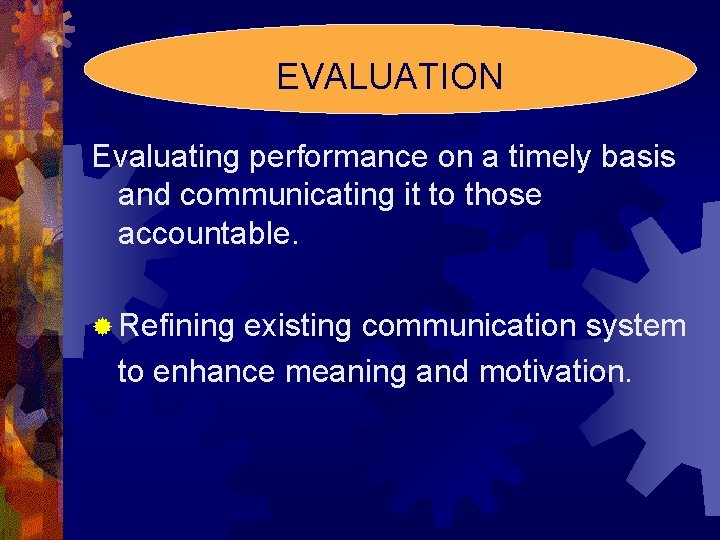 EVALUATION

Evaluating performance on a timely basis and communicating it to those accountable.

Refining existing communication system to enhance meaning and motivation.